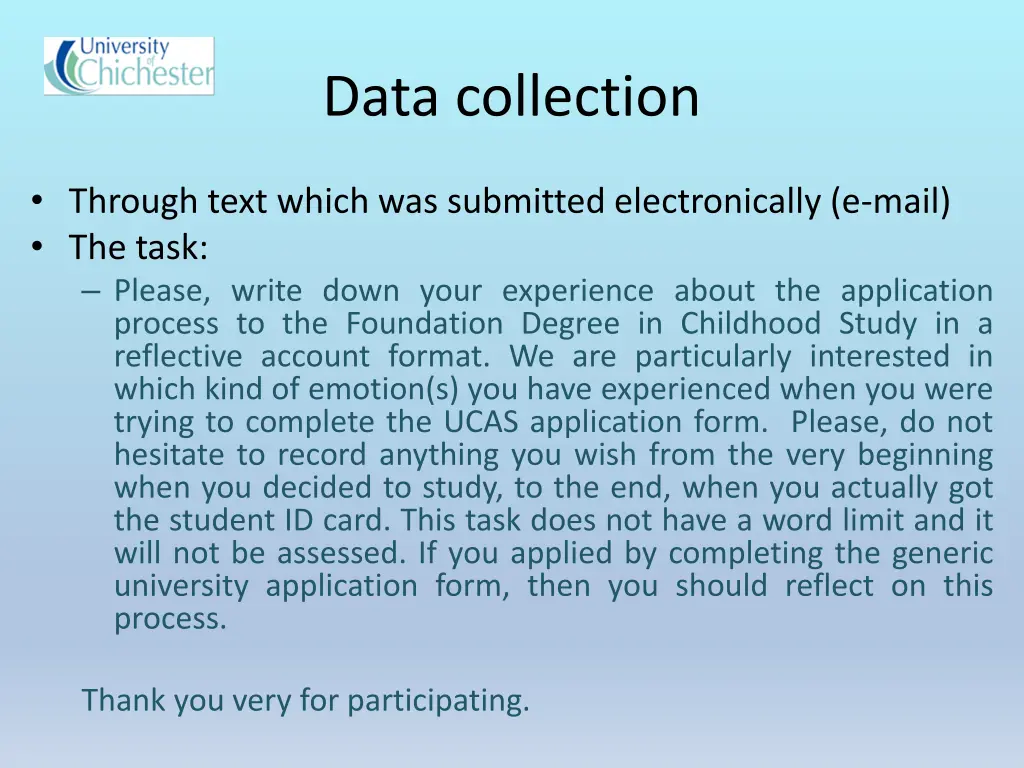 University of Chichester

Data collection

• Through text which was submitted electronically (e-mail)
• The task:
– Please, write down your experience about the application process to the Foundation Degree in Childhood Study in a reflective account format. We are particularly interested in which kind of emotion(s) you have experienced when you were trying to complete the UCAS application form. Please, do not hesitate to record anything you wish from the very beginning when you decided to study, to the end, when you actually got the student ID card. This task does not have a word limit and it will not be assessed. If you applied by completing the generic university application form, then you should reflect on this process.

Thank you very for participating.